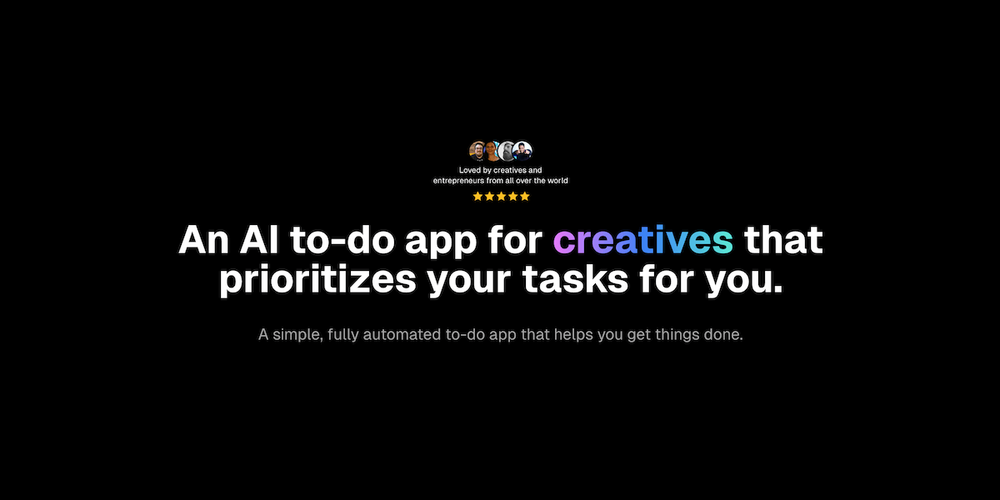 Loved by creatives and entrepreneurs from all over the world

An AI to-do app for creatives that prioritizes your tasks for you.

A simple, fully automated to-do app that helps you get things done.